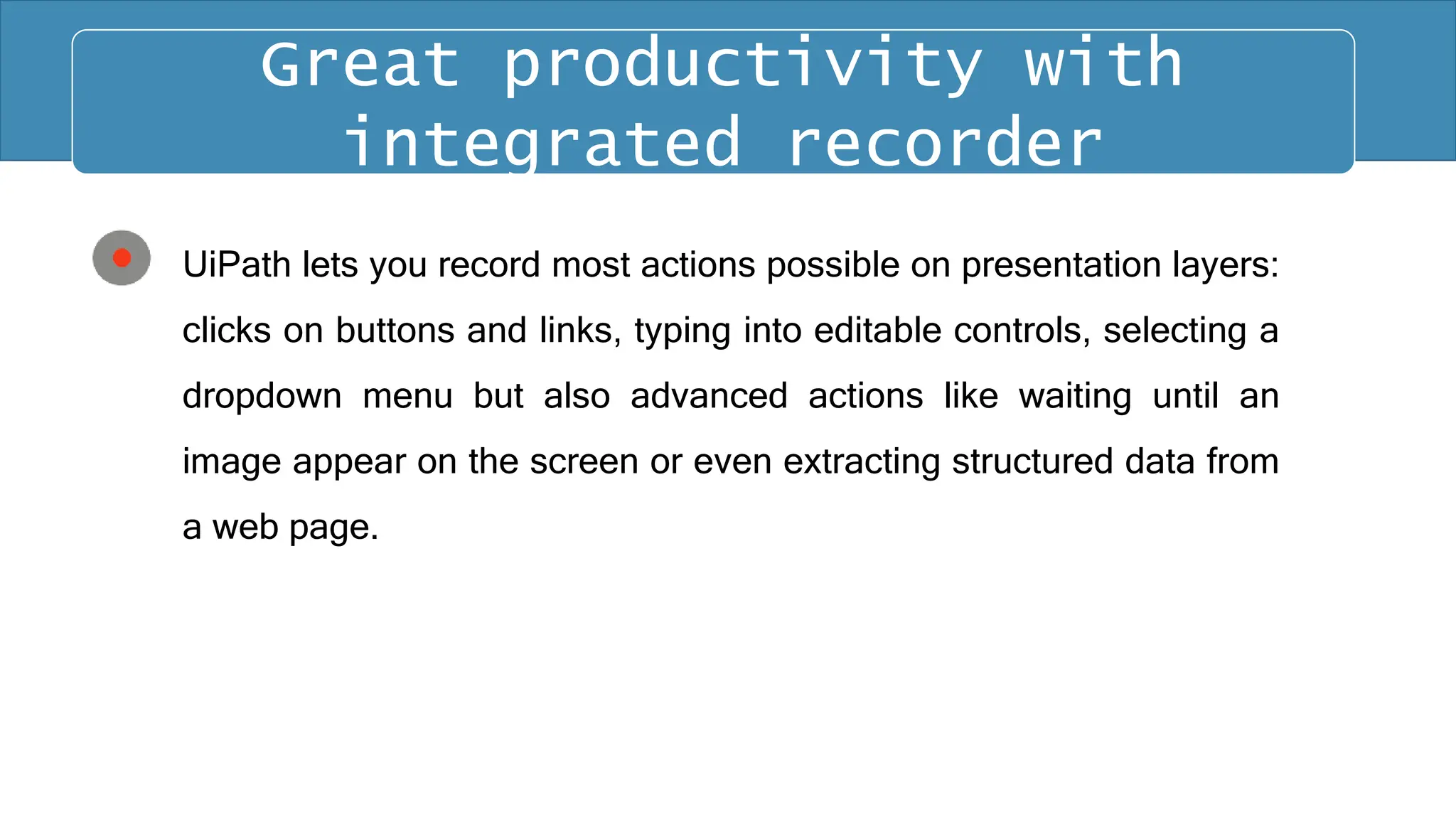 Great productivity with integrated recorder

UiPath lets you record most actions possible on presentation layers: clicks on buttons and links, typing into editable controls, selecting a dropdown menu but also advanced actions like waiting until an image appear on the screen or even extracting structured data from a web page.